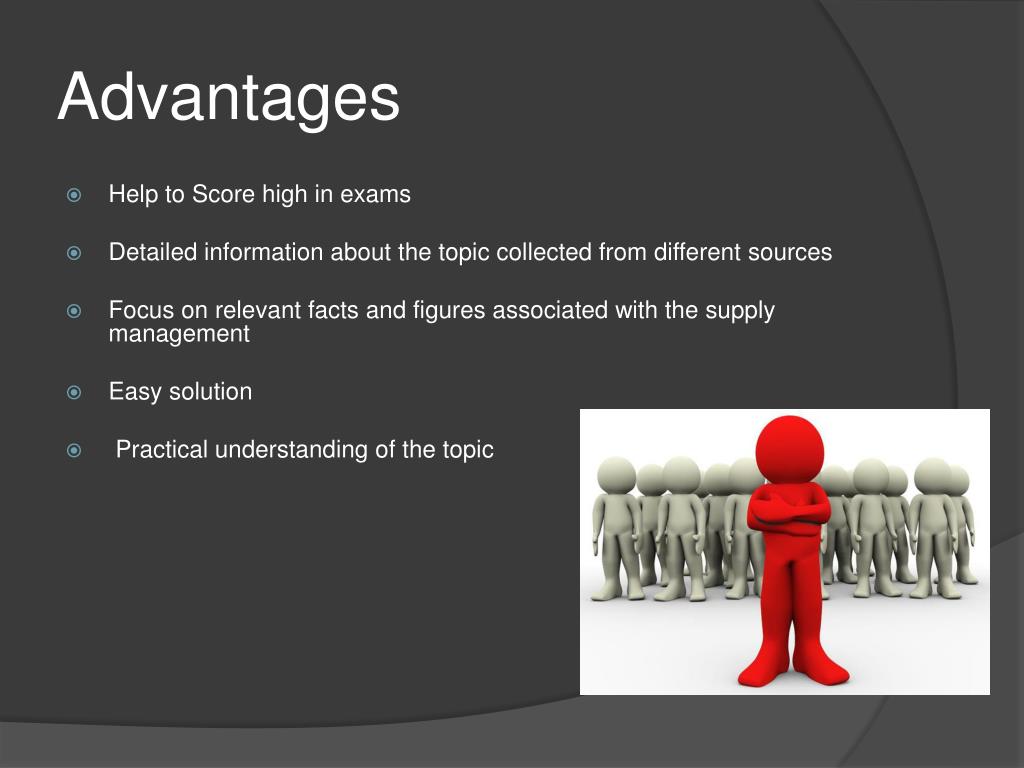 Advantages

Help to Score high in exams

Detailed information about the topic collected from different sources

Focus on relevant facts and figures associated with the supply management

Easy solution

Practical understanding of the topic